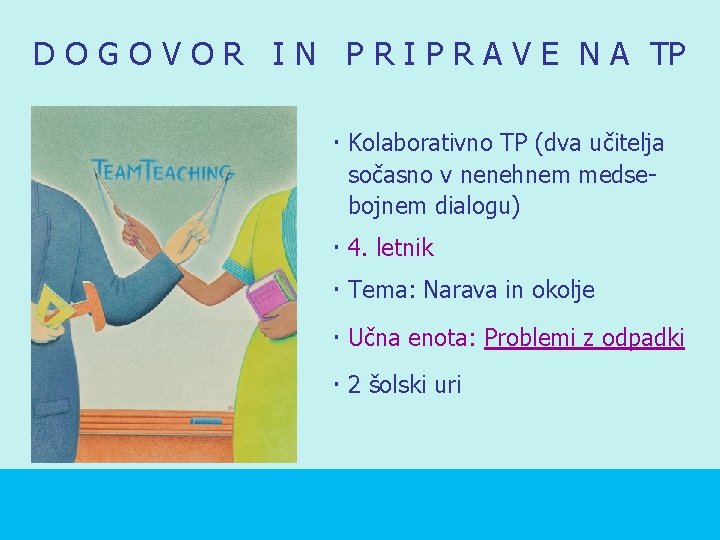 DOGOVOR IN PRIPRAVE NA TP

TEAMTEACHING

· Kolaborativno TP (dva učitelja sočasno v nenehnem medsebojnem dialogu)

· 4. letnik

· Tema: Narava in okolje

· Učna enota: Problemi z odpadki

· 2 šolski uri